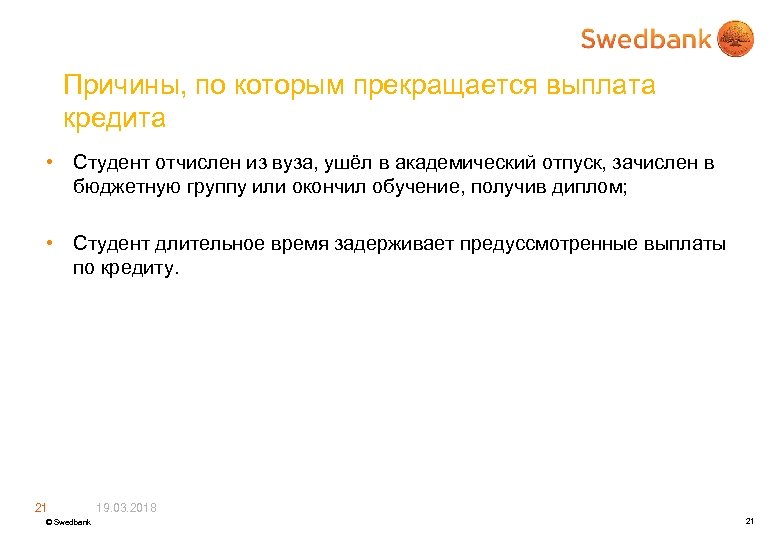 Swedbank

Причины, по которым прекращается выплата кредита

• Студент отчислен из вуза, ушёл в академический отпуск, зачислен в бюджетную группу или окончил обучение, получив диплом;

• Студент длительное время задерживает предуссмотренные выплаты по кредиту.

21 19.03.2018
© Swedbank

21